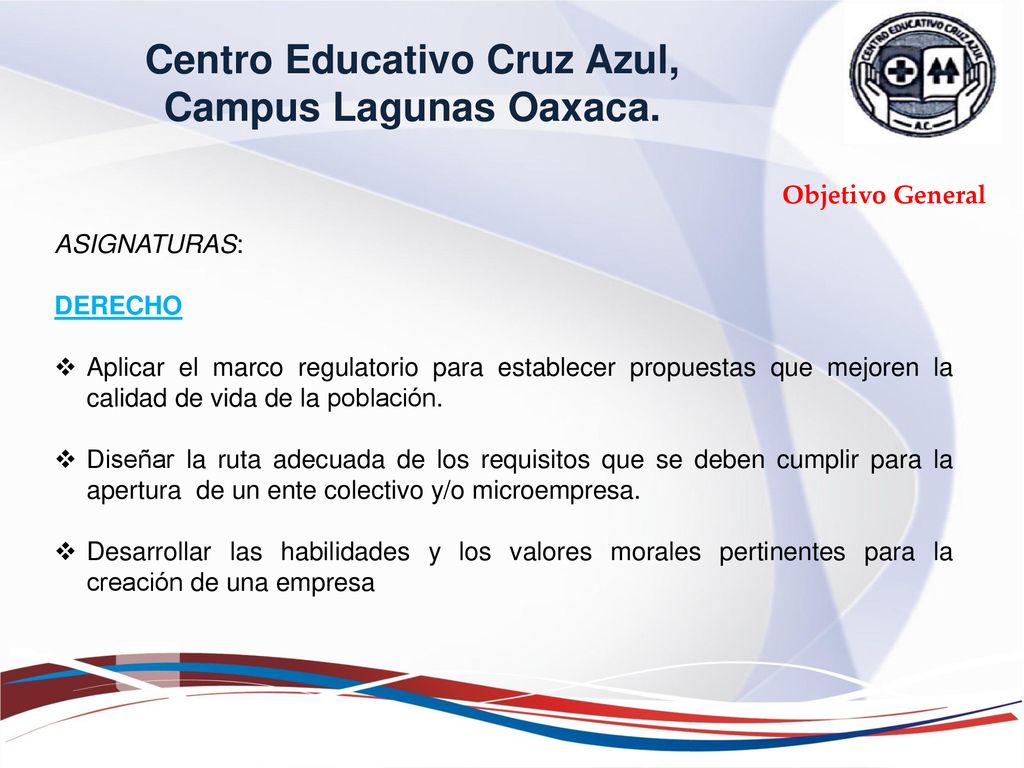 Centro Educativo Cruz Azul, Campus Lagunas Oaxaca.

CENTRO EDUCATIVO CRUZ AZUL
A.C.

Objetivo General

ASIGNATURAS:

DERECHO

❖ Aplicar el marco regulatorio para establecer propuestas que mejoren la calidad de vida de la población.

❖ Diseñar la ruta adecuada de los requisitos que se deben cumplir para la apertura de un ente colectivo y/o microempresa.

❖ Desarrollar las habilidades y los valores morales pertinentes para la creación de una empresa